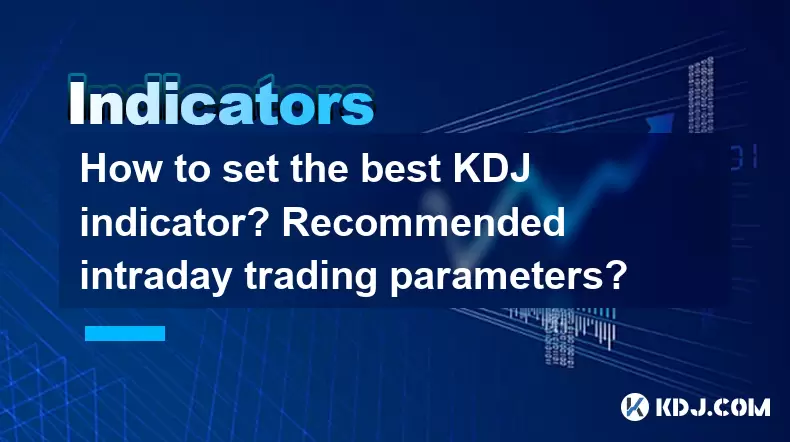 Indicators

How to set the best KDJ indicator? Recommended intraday trading parameters?

KDJ.COM